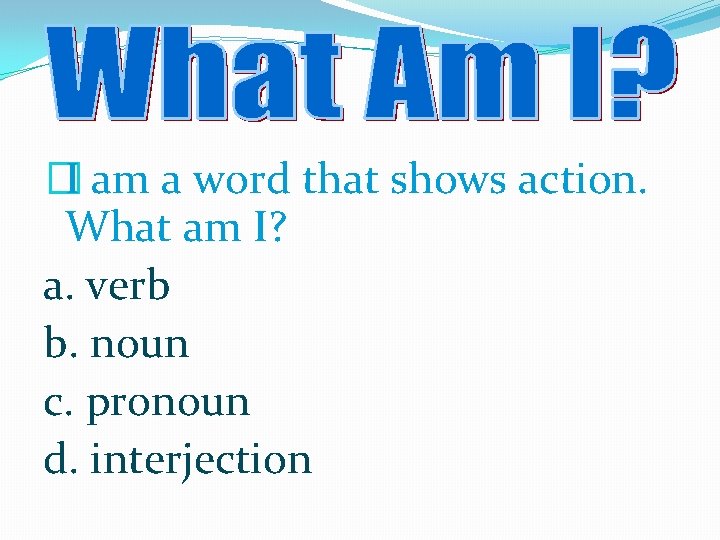 What Am I?

I am a word that shows action. What am I?

a. verb

b. noun

c. pronoun

d. interjection